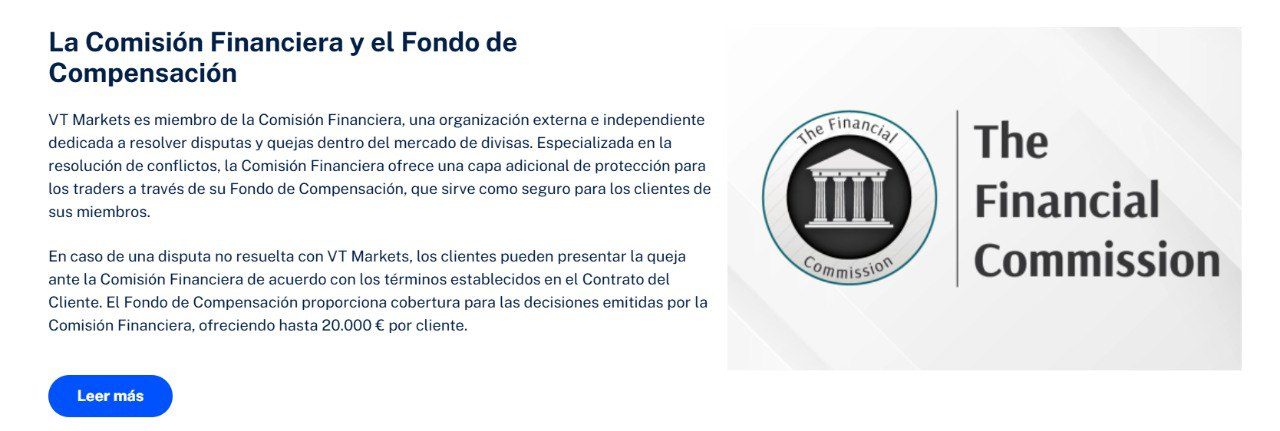 La Comisión Financiera y el Fondo de Compensación

VT Markets es miembro de la Comisión Financiera, una organización externa e independiente dedicada a resolver disputas y quejas dentro del mercado de divisas. Especializada en la resolución de conflictos, la Comisión Financiera ofrece una capa adicional de protección para los traders a través de su Fondo de Compensación, que sirve como seguro para los clientes de sus miembros.

En caso de una disputa no resuelta con VT Markets, los clientes pueden presentar la queja ante la Comisión Financiera de acuerdo con los términos establecidos en el Contrato del Cliente. El Fondo de Compensación proporciona cobertura para las decisiones emitidas por la Comisión Financiera, ofreciendo hasta 20.000 € por cliente.

Leer más

The Financial Commission

The Financial Commission